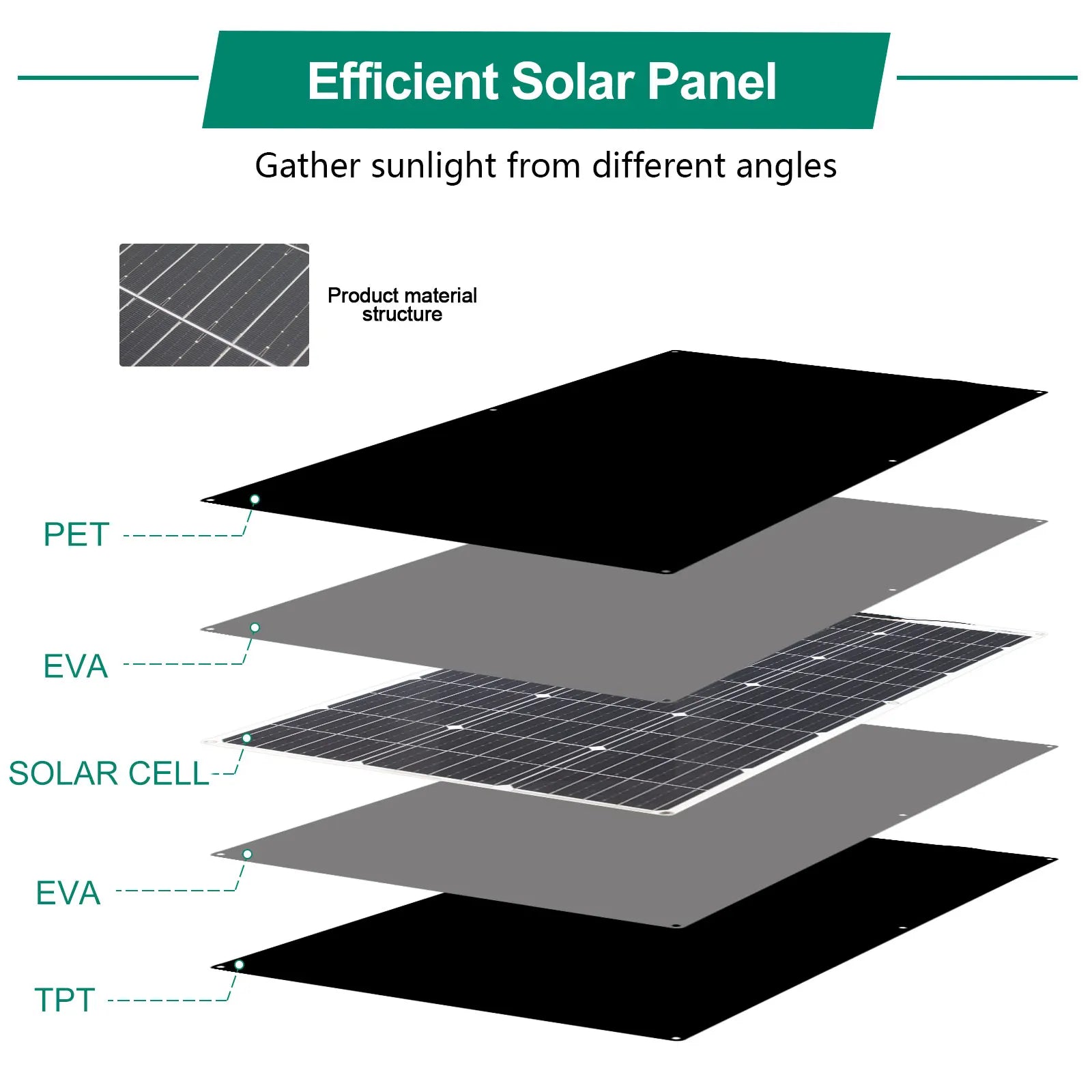 Efficient Solar Panel

Gather sunlight from different angles

Product material structure

PET

EVA

SOLAR CELL

EVA

TPT